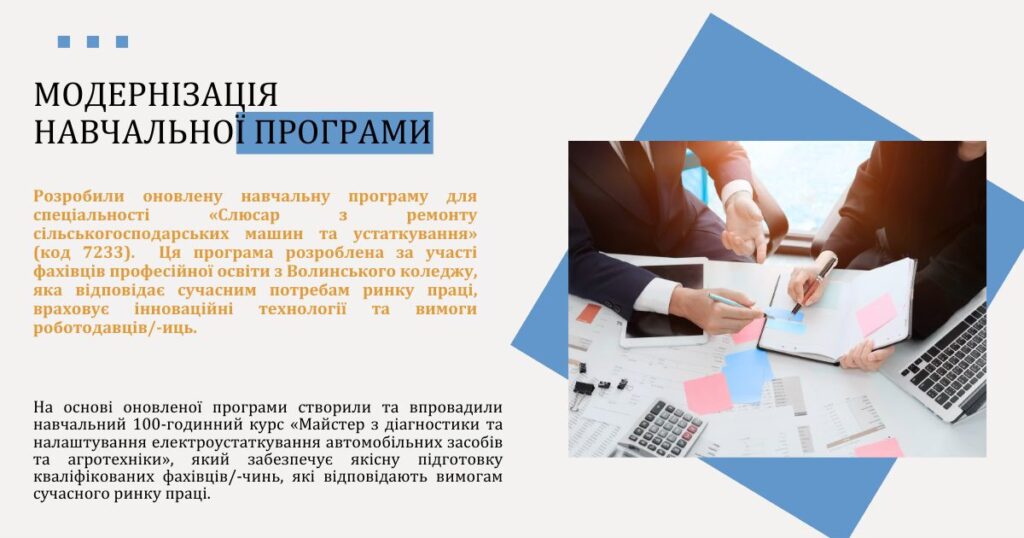 МОДЕРНІЗАЦІЯ НАВЧАЛЬНОЇ ПРОГРАМИ

Розробили оновлену навчальну програму для спеціальності «Слюсар з ремонту сільськогосподарських машин та устаткування» (код 7233). Ця програма розроблена за участі фахівців професійної освіти з Волинського коледжу, яка відповідає сучасним потребам ринку праці, враховує інноваційні технології та вимоги роботодавців/-иць.

На основі оновленої програми створили та впровадили навчальний 100-годинний курс «Майстер з діагностики та налаштування електроустаткування автомобільних засобів та агротехніки», який забезпечує якісну підготовку кваліфікованих фахівців/-чинь, які відповідають вимогам сучасного ринку праці.